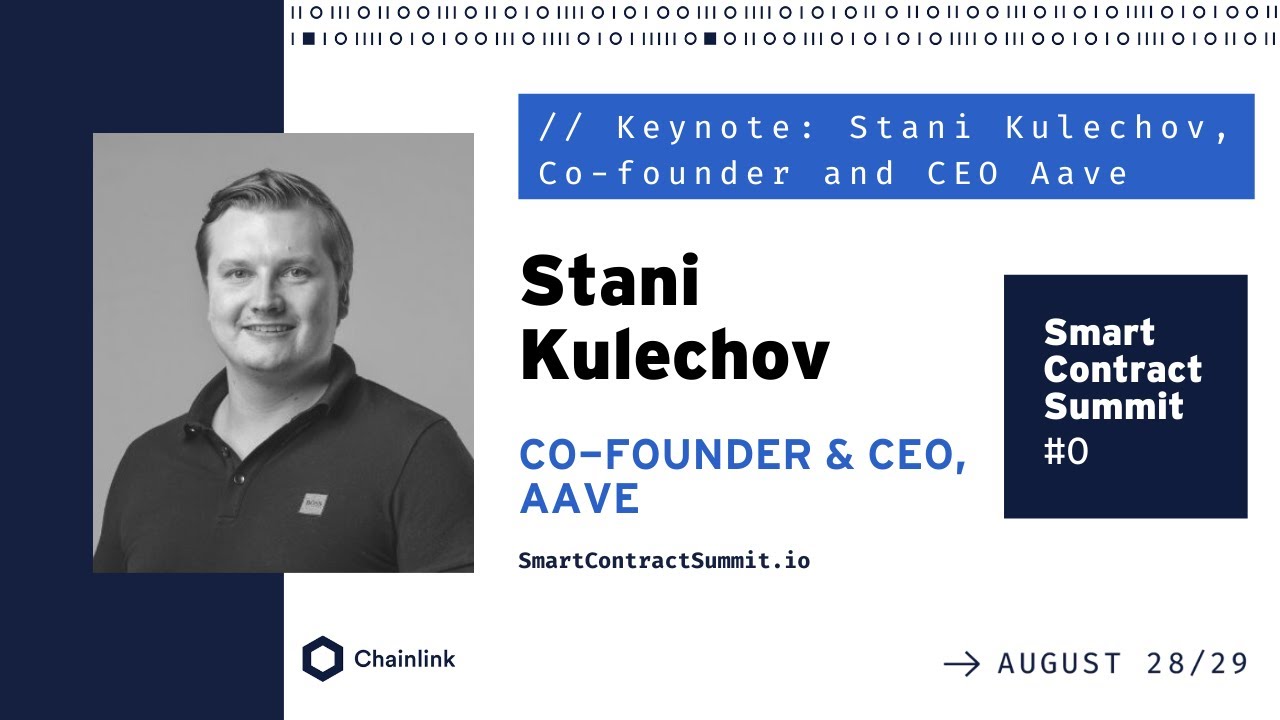 // Keynote: Stani Kulechov, Co-founder and CEO Aave

Stani Kulechov

CO-FOUNDER & CEO, AAVE

SmartContractSummit.io

Smart Contract Summit #0

Chainlink

→ AUGUST 28/29